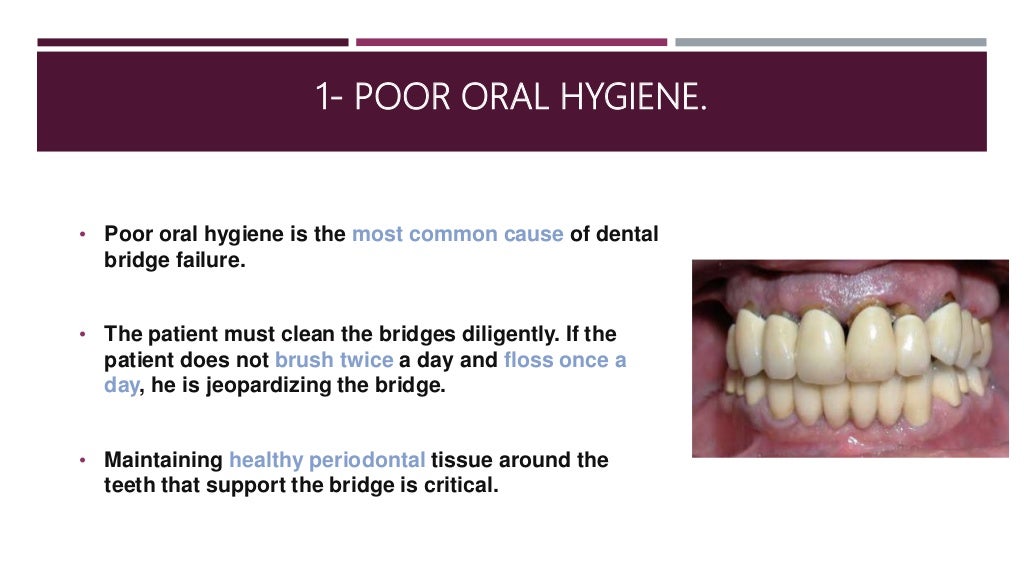 1- POOR ORAL HYGIENE.

• Poor oral hygiene is the most common cause of dental bridge failure.

• The patient must clean the bridges diligently. If the patient does not brush twice a day and floss once a day, he is jeopardizing the bridge.

• Maintaining healthy periodontal tissue around the teeth that support the bridge is critical.